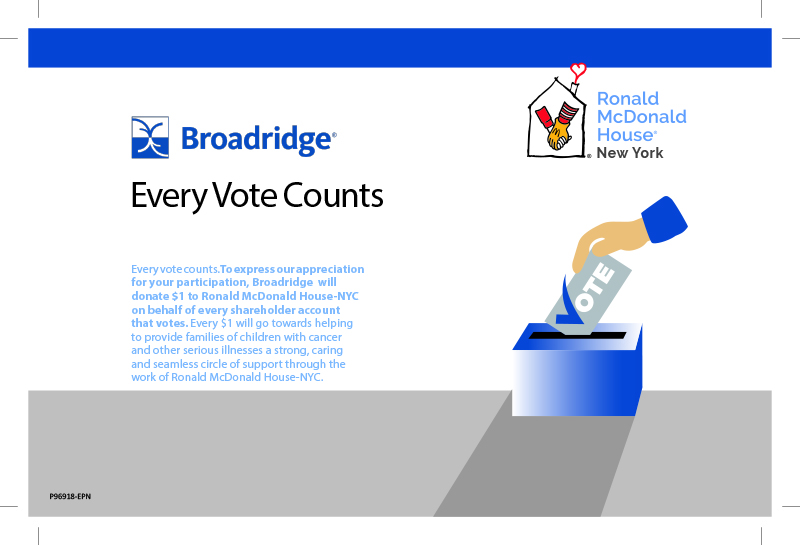 Broadridge®

Ronald McDonald House® New York

Every Vote Counts

Every vote counts. To express our appreciation for your participation, Broadridge will donate $1 to Ronald McDonald House-NYC on behalf of every shareholder account that votes. Every $1 will go towards helping to provide families of children with cancer and other serious illnesses a strong, caring and seamless circle of support through the work of Ronald McDonald House-NYC.

VOTE

P96918-EPN